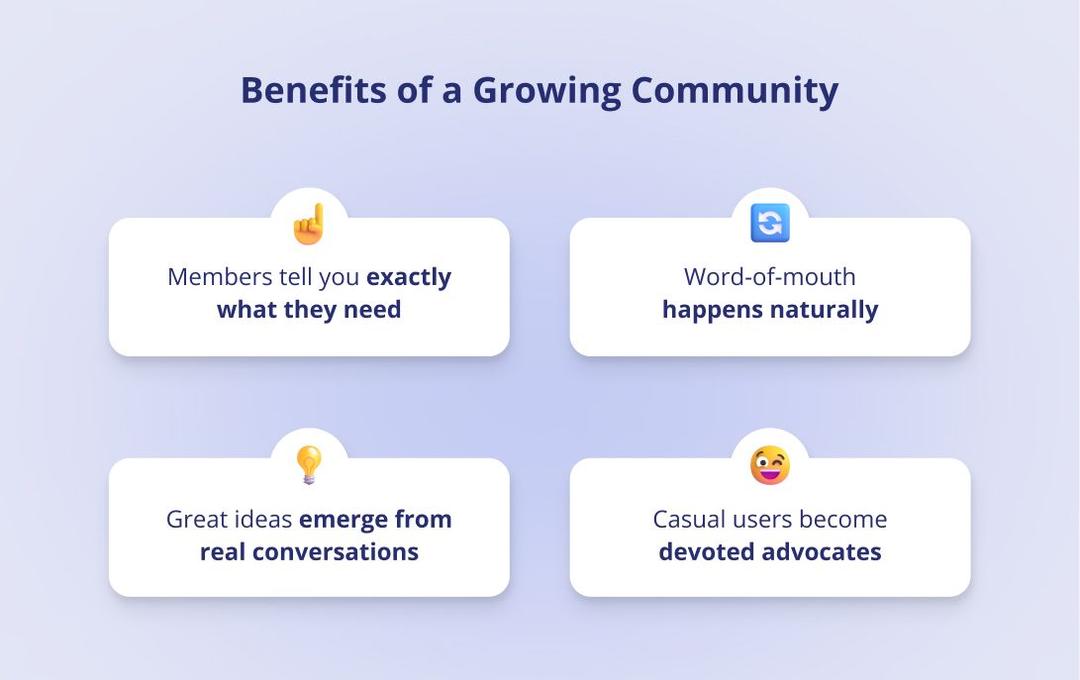 Benefits of a Growing Community

Members tell you exactly what they need

Word-of-mouth happens naturally

Great ideas emerge from real conversations

Casual users become devoted advocates